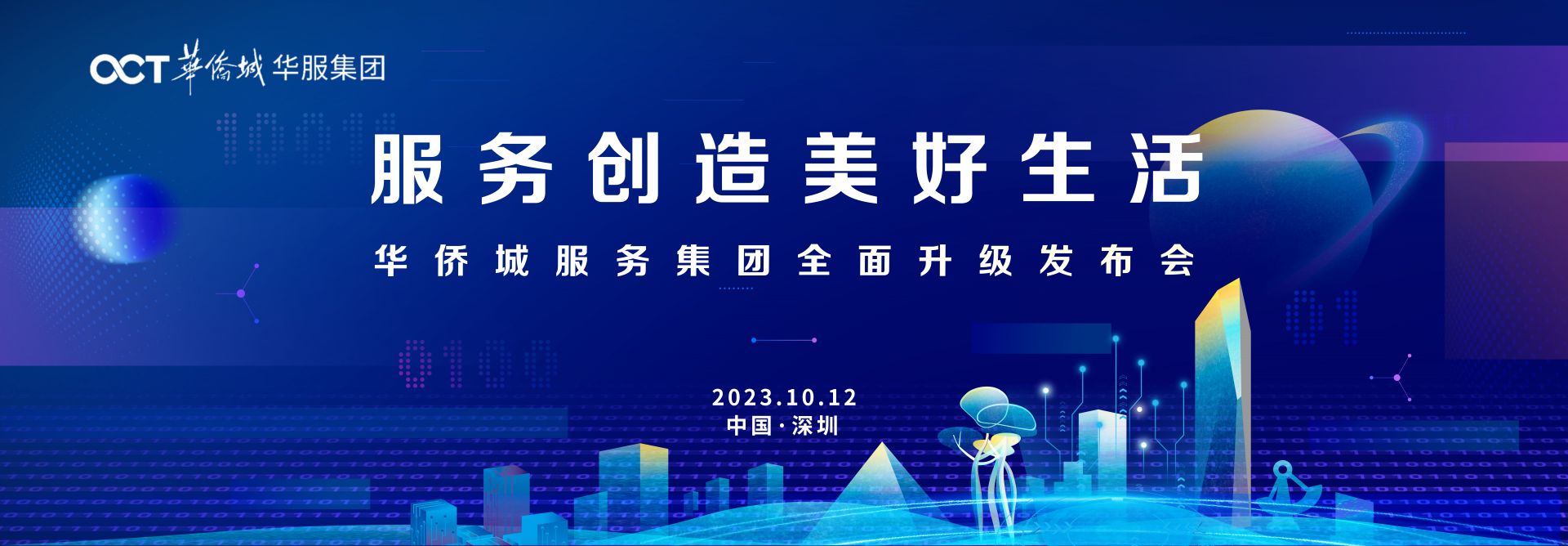 OCT 華僑城 华服集团

服务创造美好生活

华侨城服务集团全面升级发布会

2023.10.12
中国·深圳